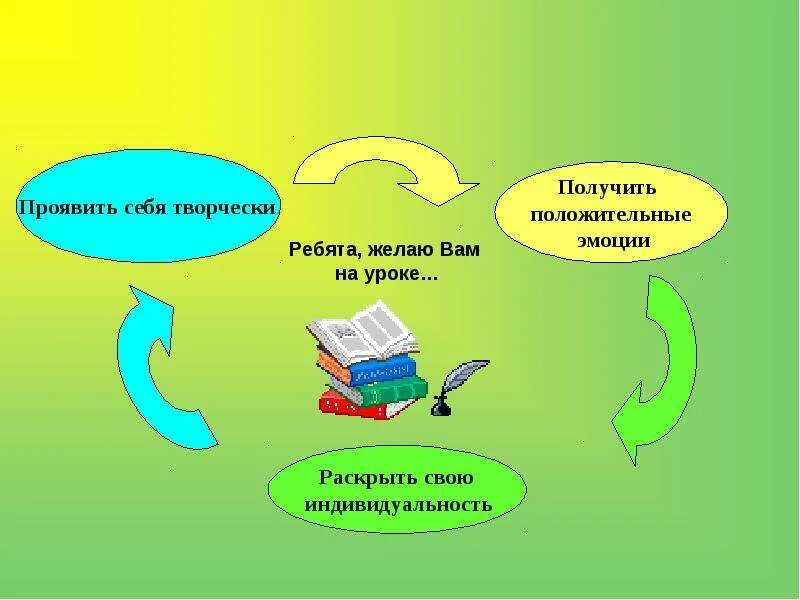 Проявить себя творчески

Получить положительные эмоции

Ребята, желаю Вам на уроке…

Раскрыть свою индивидуальность